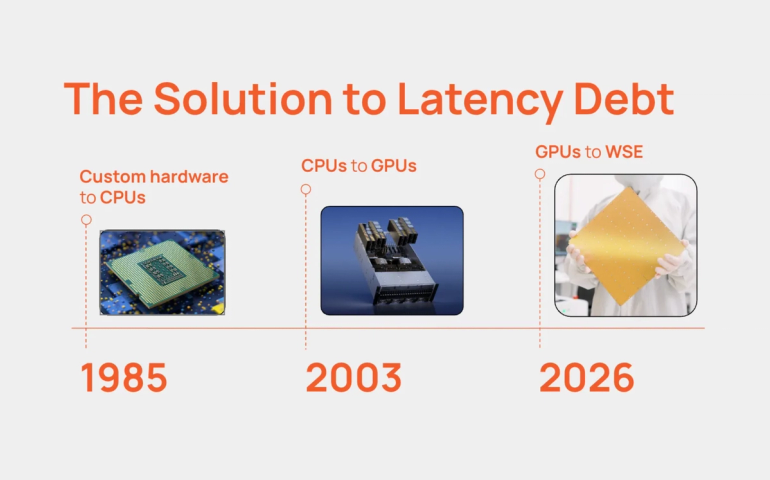 The Solution to Latency Debt

Custom hardware to CPUs

1985

CPUs to GPUs

2003

GPUs to WSE

2026